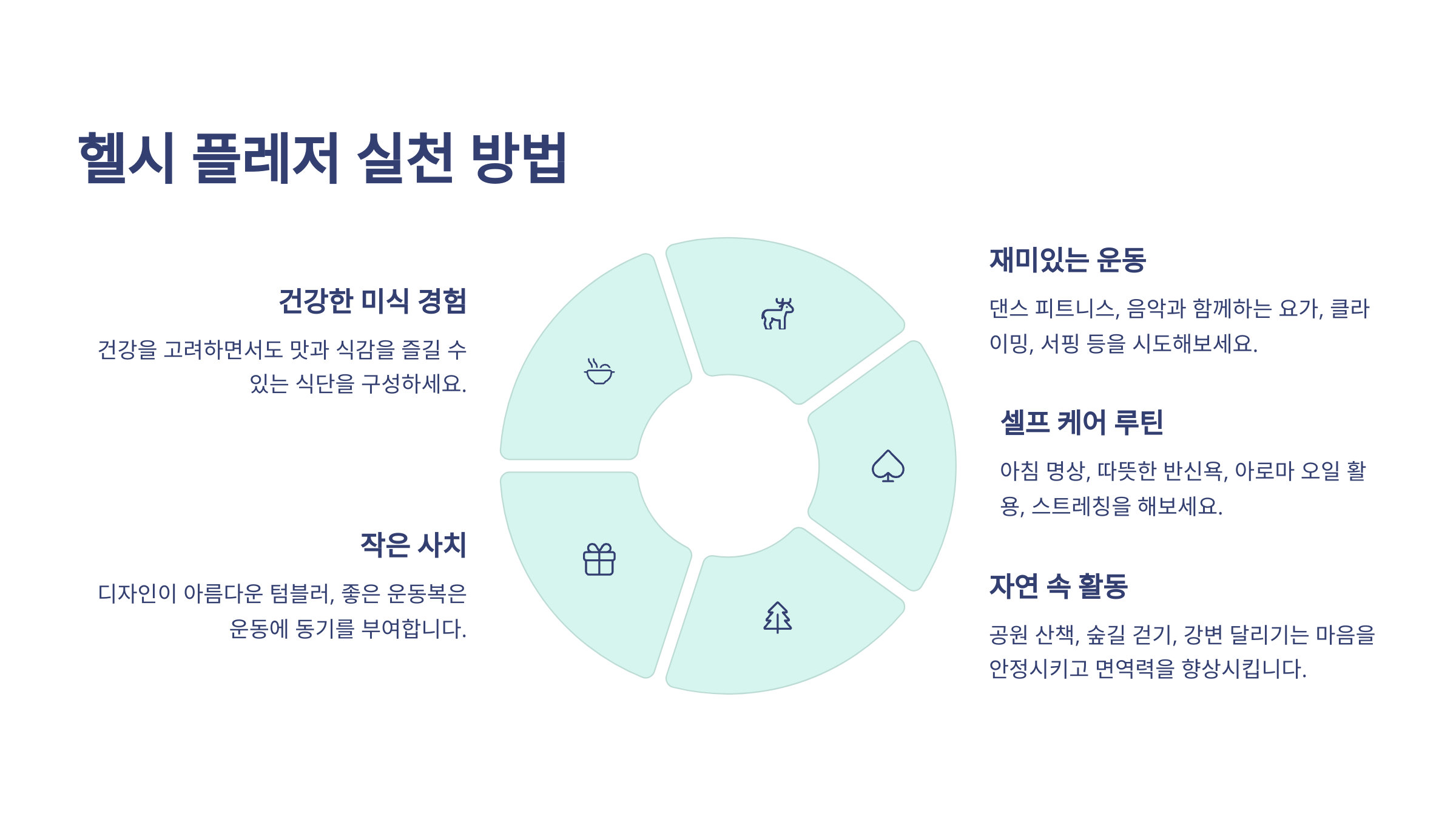 헬시 플레저 실천 방법

건강한 미식 경험

건강을 고려하면서도 맛과 식감을 즐길 수 있는 식단을 구성하세요.

작은 사치

디자인이 아름다운 텀블러, 좋은 운동복은 운동에 동기를 부여합니다.

재미있는 운동

댄스 피트니스, 음악과 함께하는 요가, 클라이밍, 서핑 등을 시도해보세요.

셀프 케어 루틴

아침 명상, 따뜻한 반신욕, 아로마 오일 활용, 스트레칭을 해보세요.

자연 속 활동

공원 산책, 숲길 걷기, 강변 달리기는 마음을 안정시키고 면역력을 향상시킵니다.